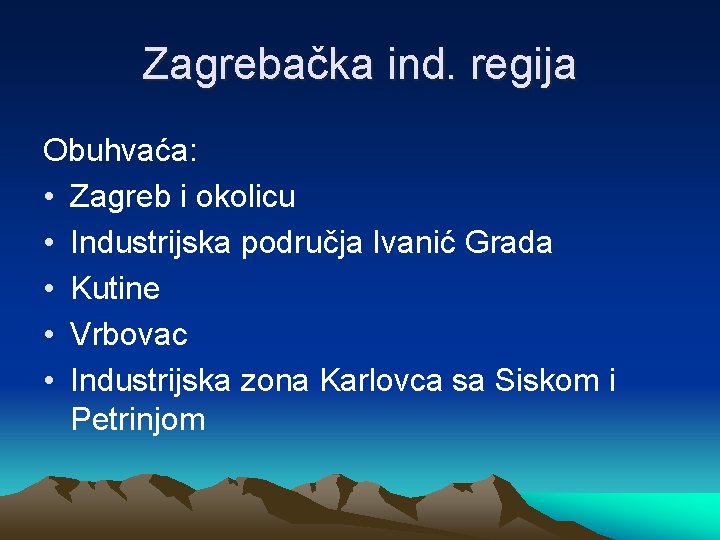 Zagrebačka ind. regija

Obuhvaća:
• Zagreb i okolicu
• Industrijska područja Ivanić Grada
• Kutine
• Vrbovac
• Industrijska zona Karlovca sa Siskom i Petrinjom